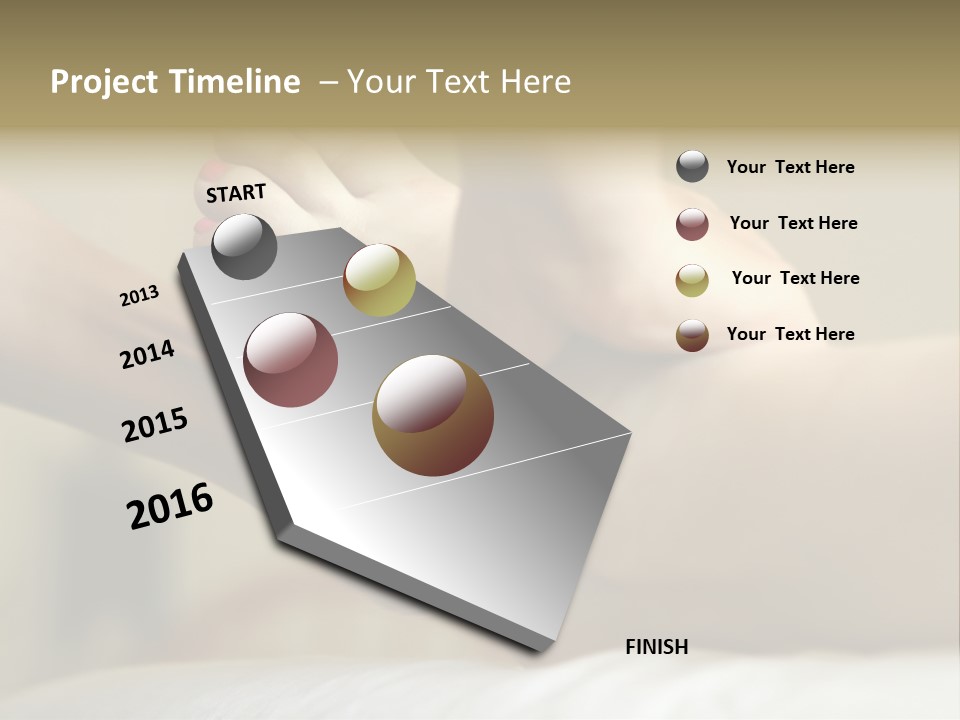 Project Timeline – Your Text Here

START

2013

2014

2015

2016

FINISH

Your Text Here

Your Text Here

Your Text Here

Your Text Here